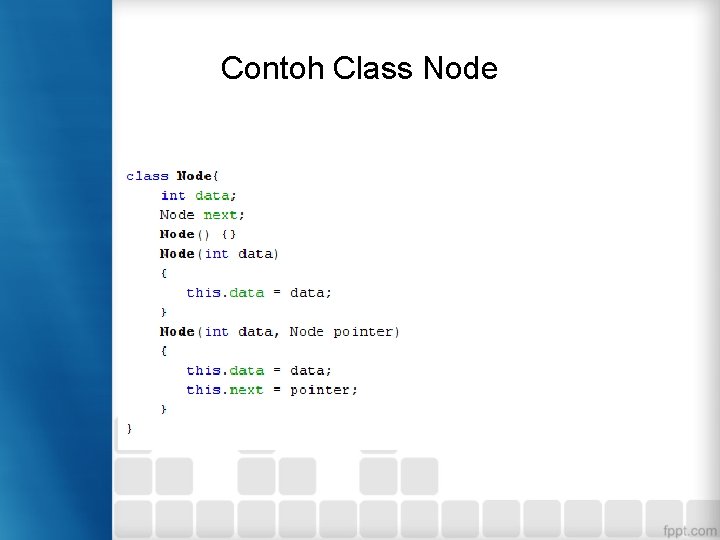 Contoh Class Node

class Node{
    int data;
    Node next;
    Node() {}
    Node(int data)
    {
        this.data = data;
    }
    Node(int data, Node pointer)
    {
        this.data = data;
        this.next = pointer;
    }
}

fppt.com